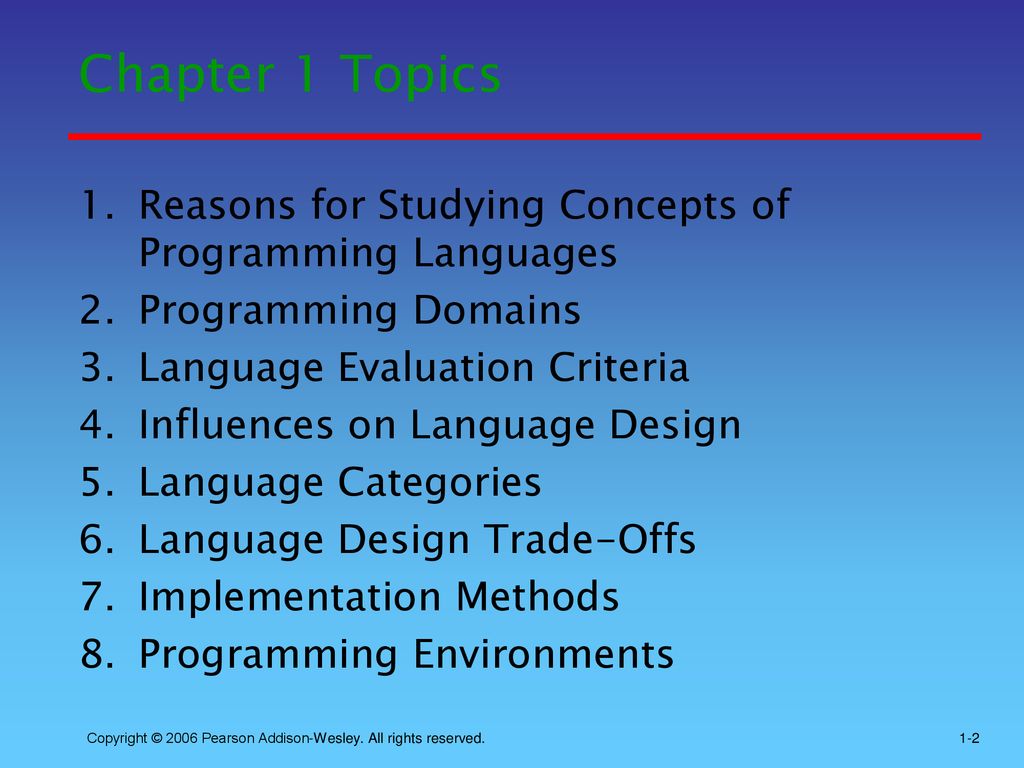 Chapter 1 Topics

1. Reasons for Studying Concepts of Programming Languages
2. Programming Domains
3. Language Evaluation Criteria
4. Influences on Language Design
5. Language Categories
6. Language Design Trade-Offs
7. Implementation Methods
8. Programming Environments

Copyright © 2006 Pearson Addison-Wesley. All rights reserved.

1-2